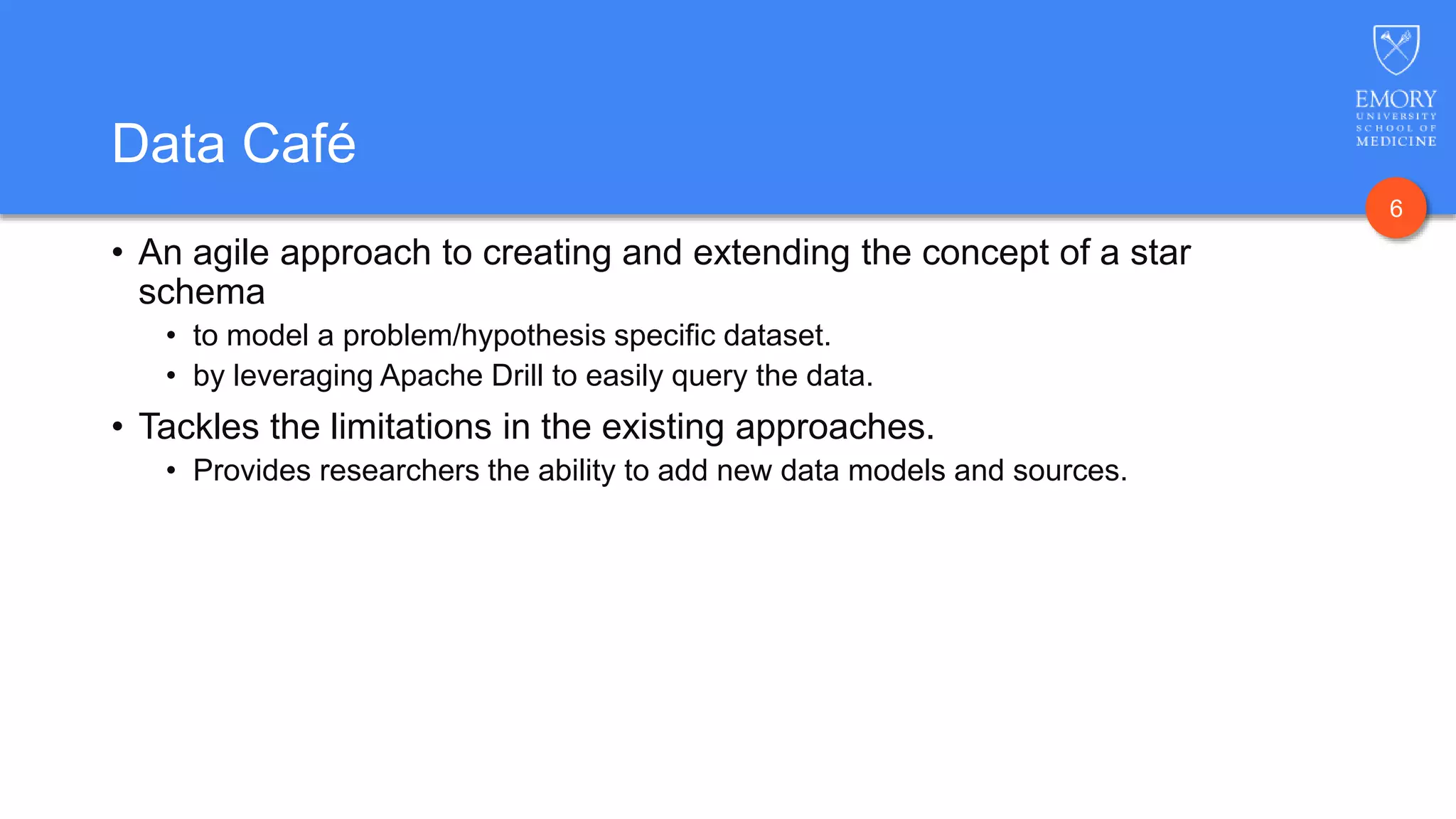 Data Café

EMORY
UNIVERSITY
SCHOOL OF
MEDICINE

6

• An agile approach to creating and extending the concept of a star schema
  • to model a problem/hypothesis specific dataset.
  • by leveraging Apache Drill to easily query the data.
• Tackles the limitations in the existing approaches.
  • Provides researchers the ability to add new data models and sources.